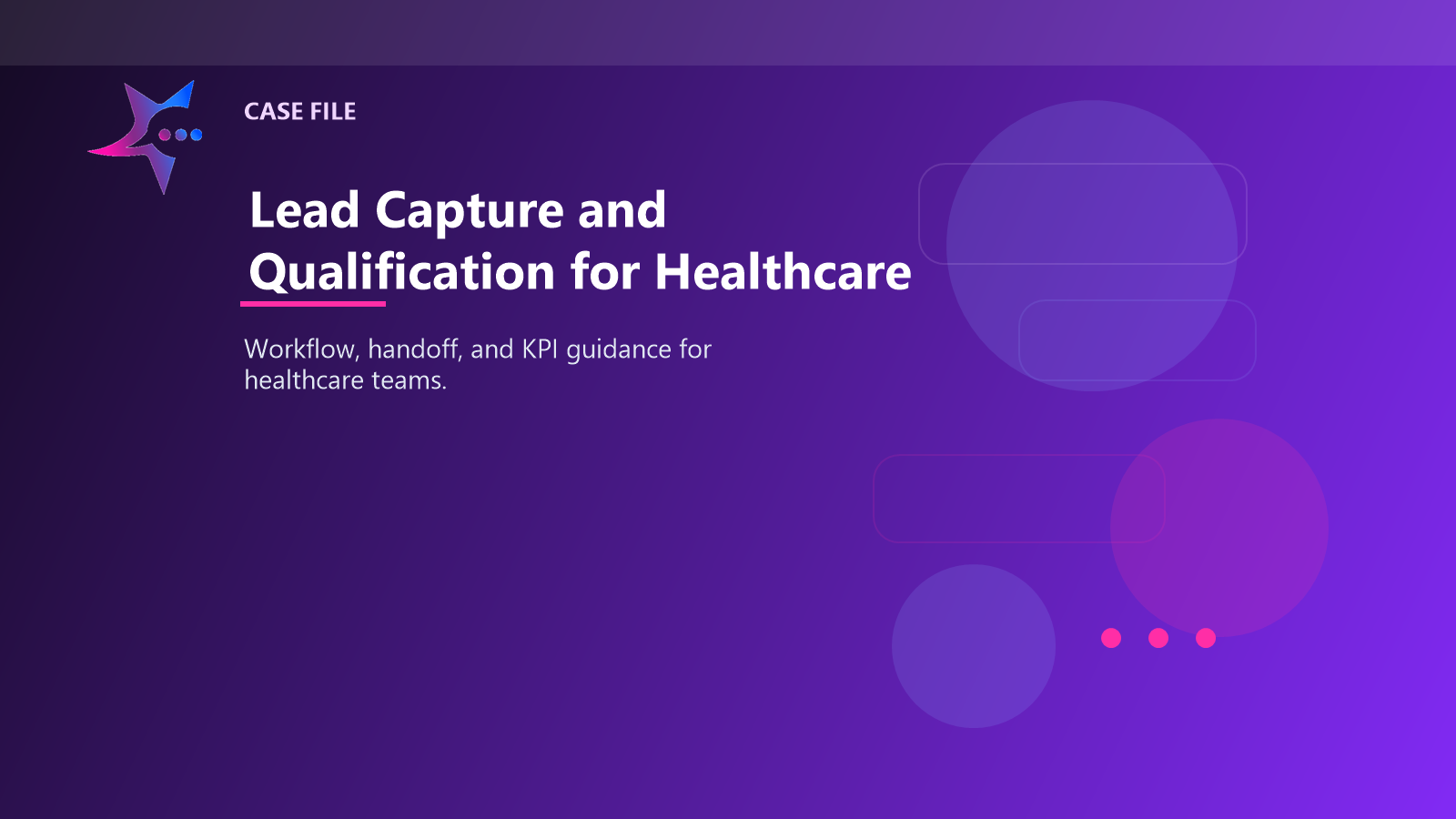 CASE FILE

Lead Capture and Qualification for Healthcare

Workflow, handoff, and KPI guidance for healthcare teams.